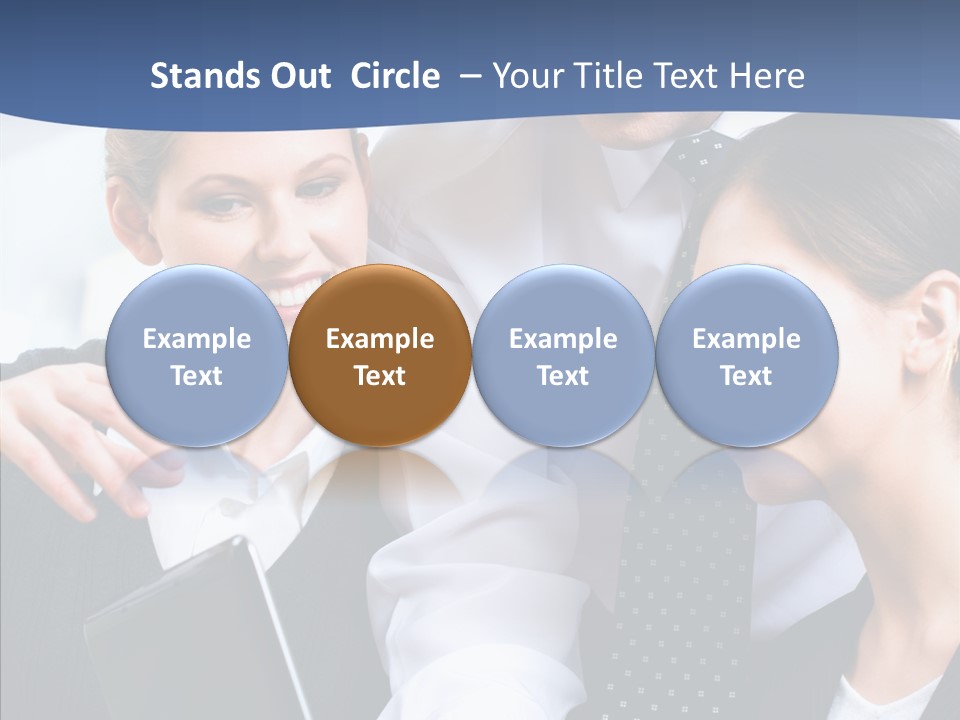 Stands Out Circle – Your Title Text Here

Example Text

Example Text

Example Text

Example Text